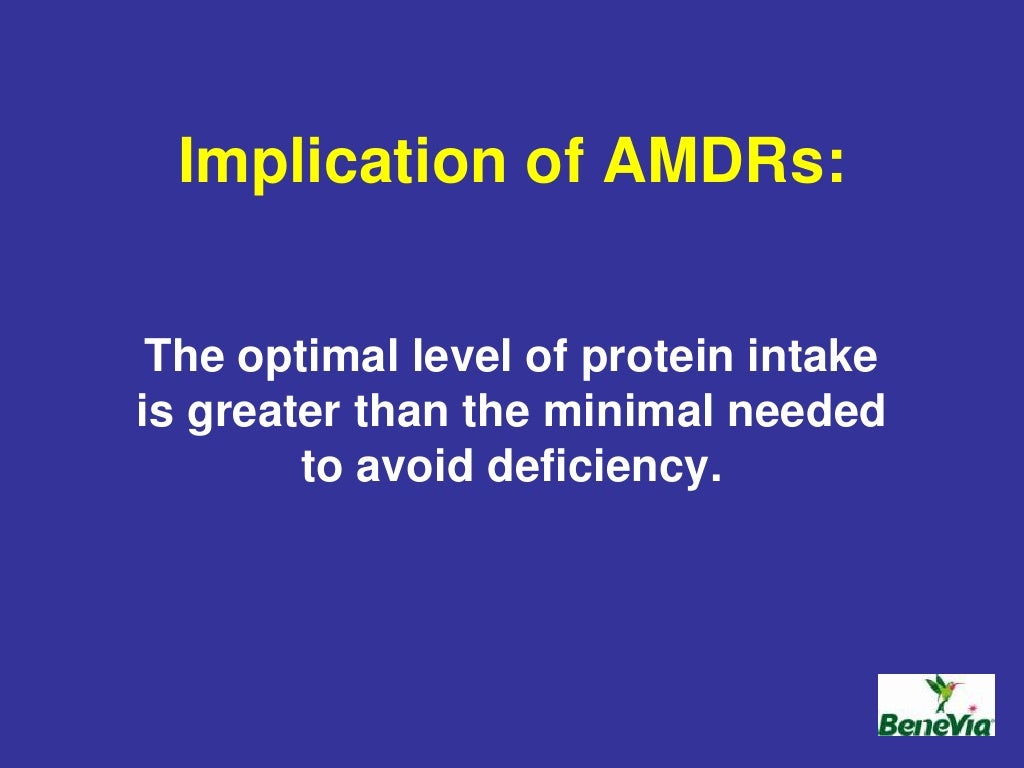 Implication of AMDRs:

The optimal level of protein intake is greater than the minimal needed to avoid deficiency.

BeneVia